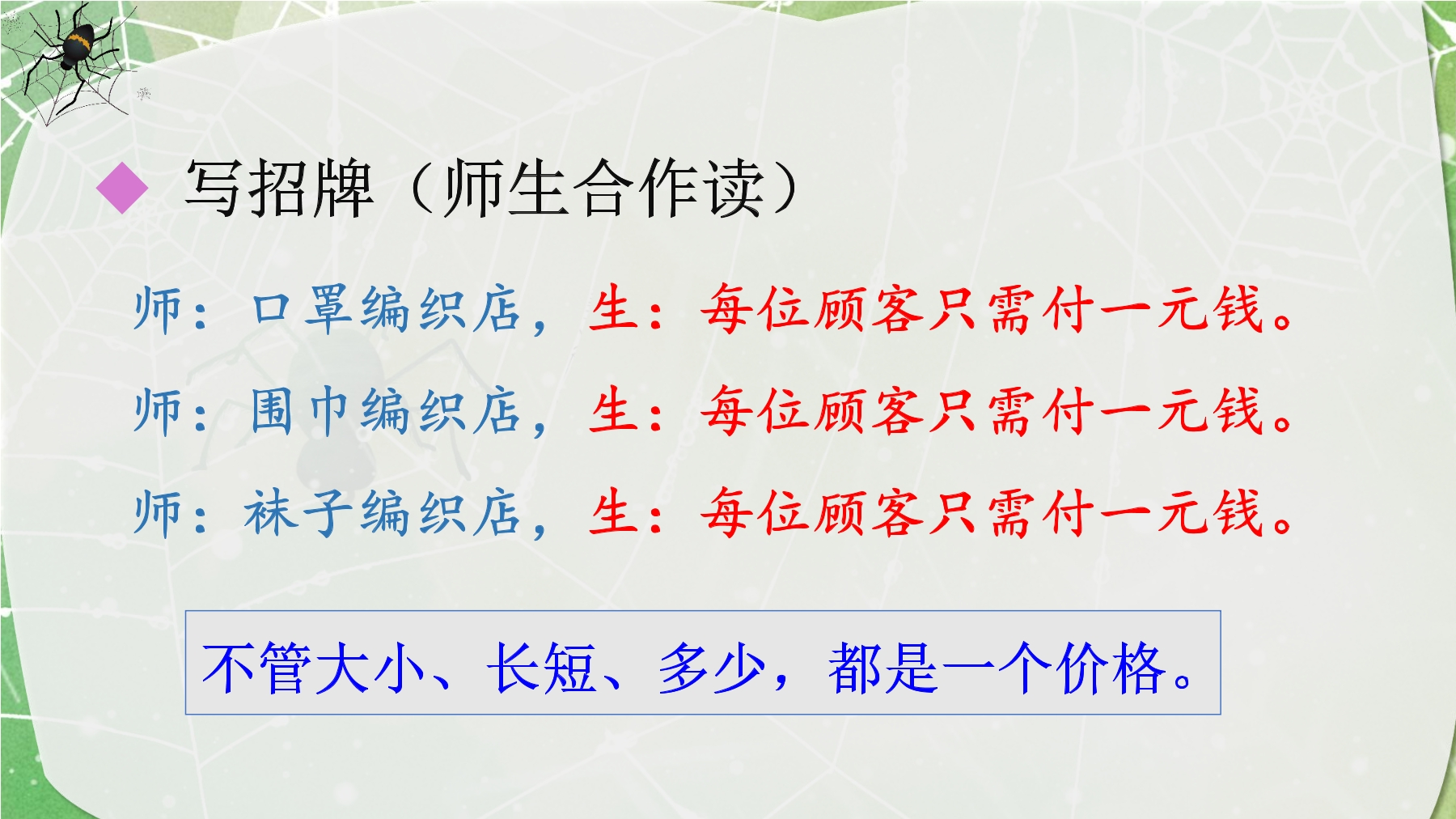 ◆ 写招牌（师生合作读）

师：口罩编织店，生：每位顾客只需付一元钱。

师：围巾编织店，生：每位顾客只需付一元钱。

师：袜子编织店，生：每位顾客只需付一元钱。

不管大小、长短、多少，都是一个价格。